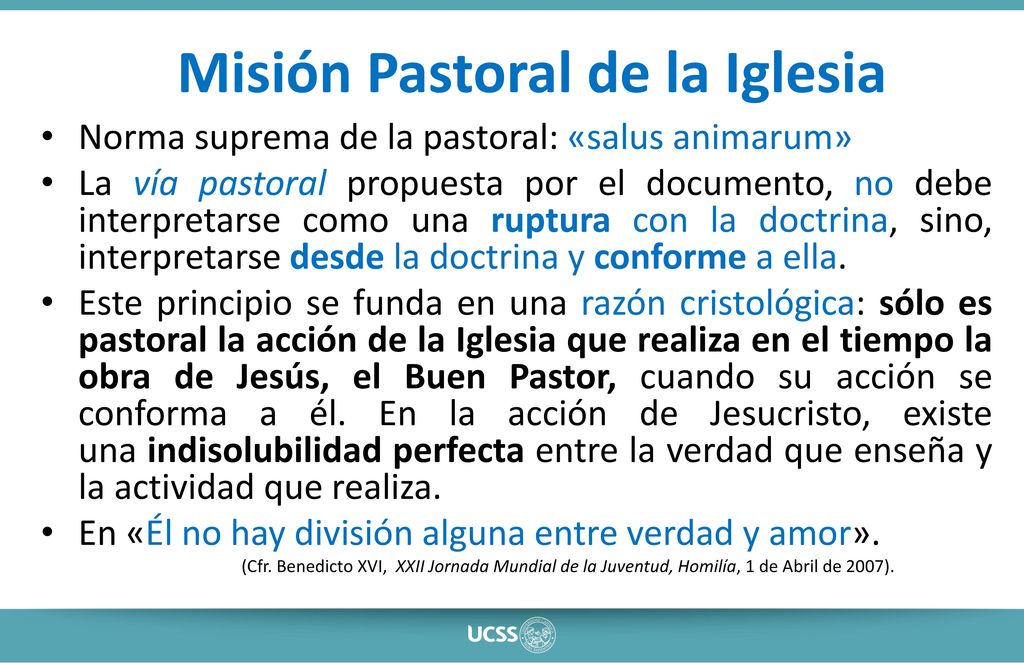 Misión Pastoral de la Iglesia

• Norma suprema de la pastoral: «salus animarum»

• La vía pastoral propuesta por el documento, no debe interpretarse como una ruptura con la doctrina, sino, interpretarse desde la doctrina y conforme a ella.

• Este principio se funda en una razón cristológica: sólo es pastoral la acción de la Iglesia que realiza en el tiempo la obra de Jesús, el Buen Pastor, cuando su acción se conforma a él. En la acción de Jesucristo, existe una indisolubilidad perfecta entre la verdad que enseña y la actividad que realiza.

• En «Él no hay división alguna entre verdad y amor».

(Cfr. Benedicto XVI, XXII Jornada Mundial de la Juventud, Homilía, 1 de Abril de 2007).

UCSS